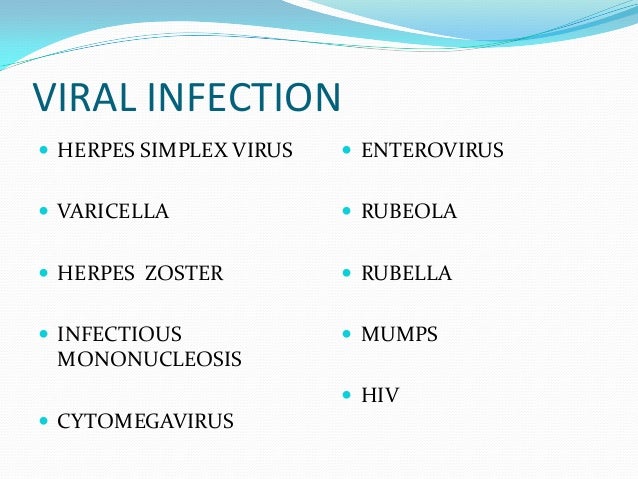 VIRAL INFECTION

- HERPES SIMPLEX VIRUS
- VARICELLA
- HERPES ZOSTER
- INFECTIOUS MONONUCLEOSIS
- CYTOMEGAVIRUS

- ENTEROVIRUS
- RUBEOLA
- RUBELLA
- MUMPS
- HIV